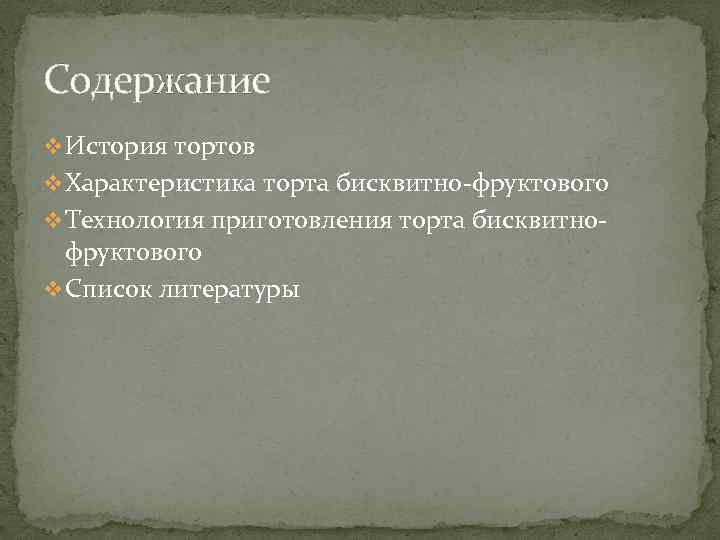 Содержание

❖ История тортов
❖ Характеристика торта бисквитно-фруктового
❖ Технология приготовления торта бисквитно-фруктового
❖ Список литературы